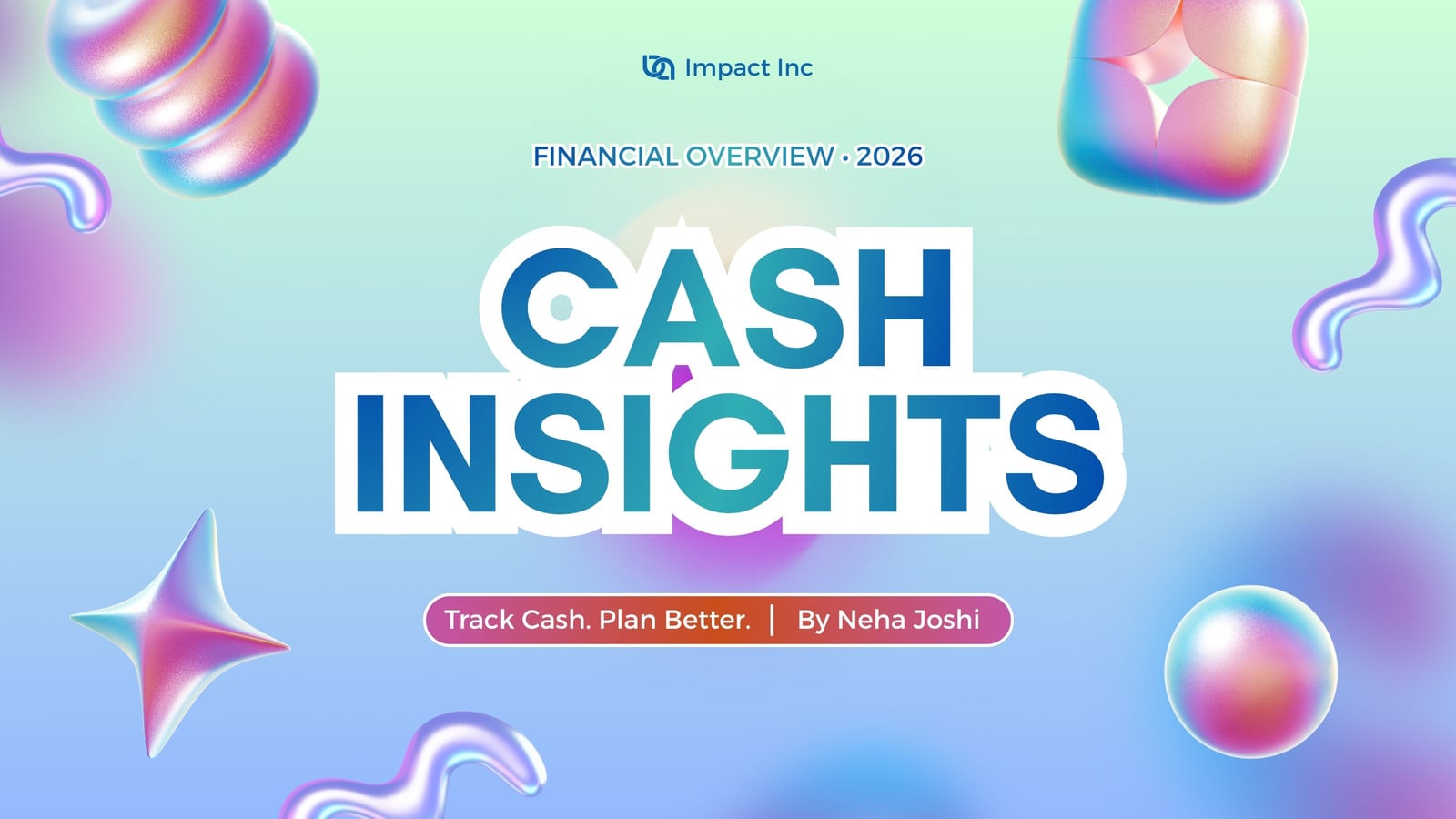 Impact Inc

FINANCIAL OVERVIEW • 2026

CASH INSIGHTS

Track Cash. Plan Better. | By Neha Joshi